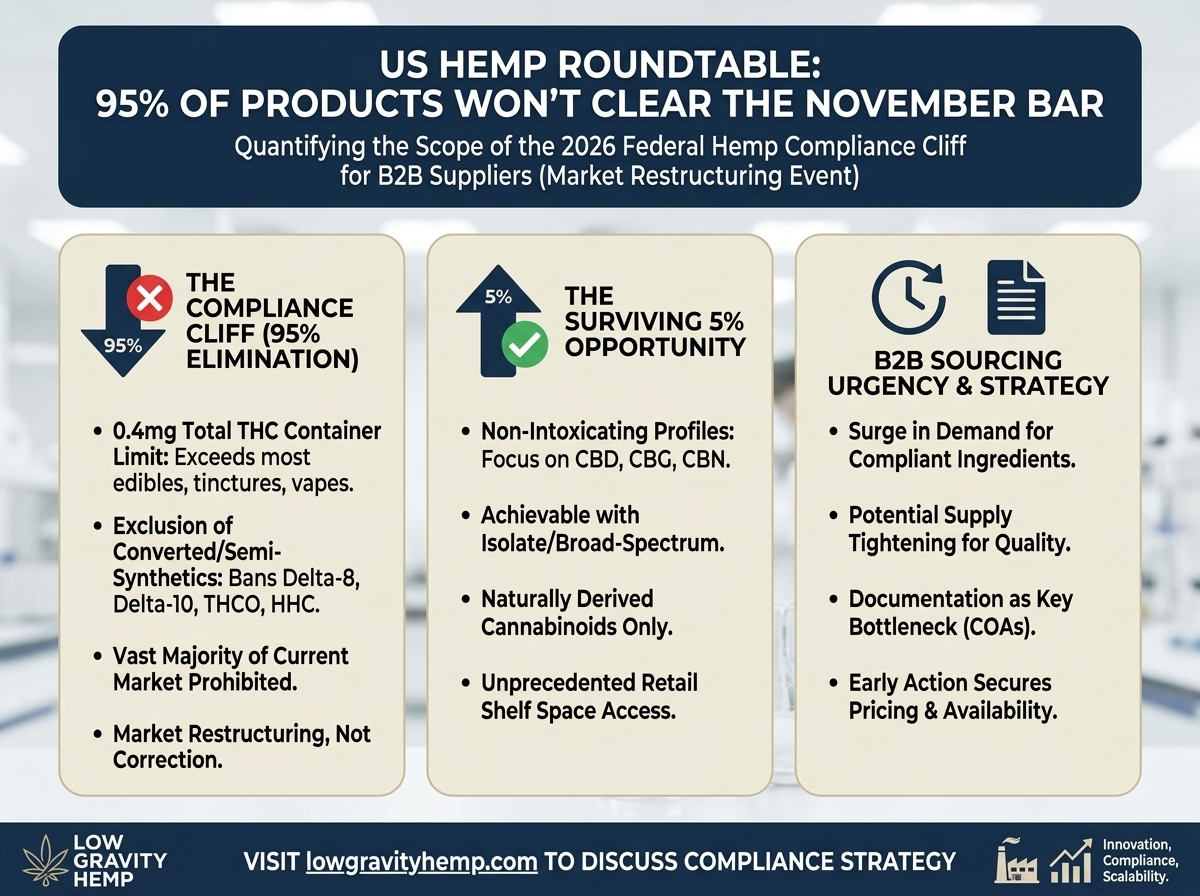 US HEMP ROUNDTABLE:
95% OF PRODUCTS WON'T CLEAR THE NOVEMBER BAR

Quantifying the Scope of the 2026 Federal Hemp Compliance Cliff for B2B Suppliers (Market Restructuring Event)

95%

THE COMPLIANCE CLIFF (95% ELIMINATION)

• 0.4mg Total THC Container Limit: Exceeds most edibles, tinctures, vapes.

• Exclusion of Converted/Semi-Synthetics: Bans Delta-8, Delta-10, THCO, HHC.

• Vast Majority of Current Market Prohibited.

• Market Restructuring, Not Correction.

5%

THE SURVIVING 5% OPPORTUNITY

• Non-Intoxicating Profiles: Focus on CBD, CBG, CBN.

• Achievable with Isolate/Broad-Spectrum.

• Naturally Derived Cannabinoids Only.

• Unprecedented Retail Shelf Space Access.

B2B SOURCING URGENCY & STRATEGY

• Surge in Demand for Compliant Ingredients.

• Potential Supply Tightening for Quality.

• Documentation as Key Bottleneck (COAs).

• Early Action Secures Pricing & Availability.

LOW GRAVITY HEMP

VISIT lowgravityhemp.com TO DISCUSS COMPLIANCE STRATEGY

Innovation, Compliance, Scalability.